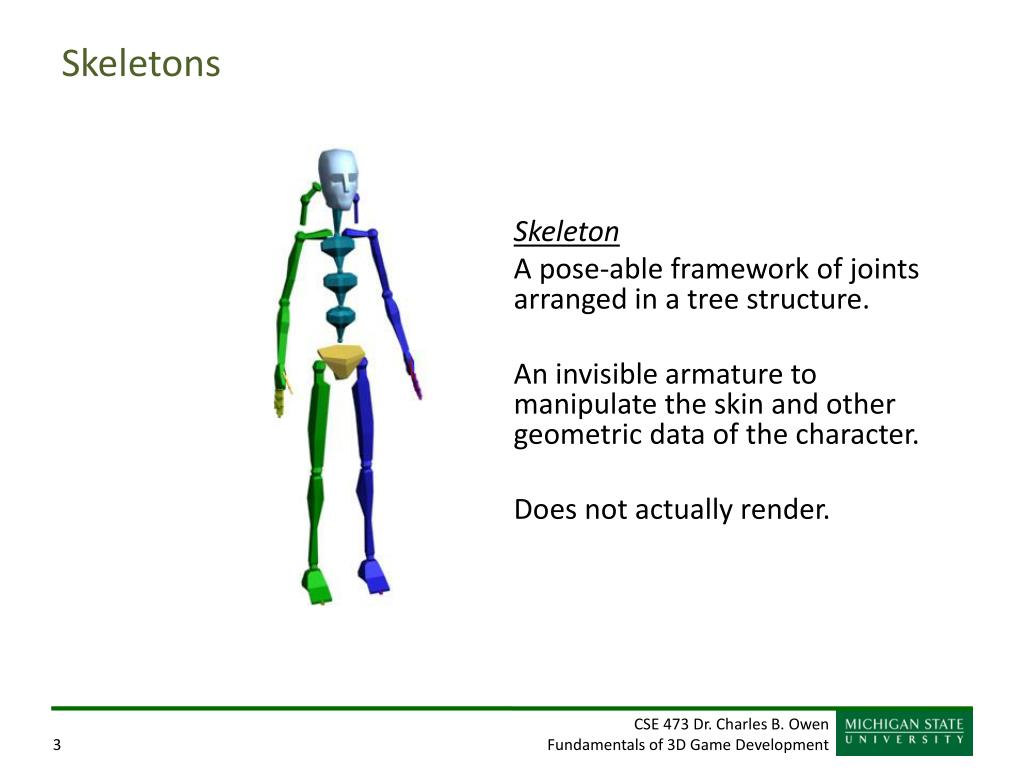 Skeletons

Skeleton

A pose-able framework of joints arranged in a tree structure.

An invisible armature to manipulate the skin and other geometric data of the character.

Does not actually render.

3

CSE 473 Dr. Charles B. Owen
Fundamentals of 3D Game Development

MICHIGAN STATE
UNIVERSITY